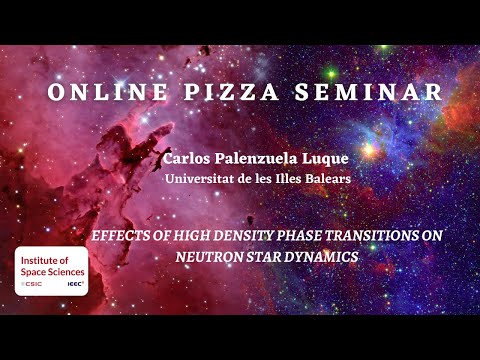 ONLINE PIZZA SEMINAR

Carlos Palenzuela Luque
Universitat de les Illes Balears

EFFECTS OF HIGH DENSITY PHASE TRANSITIONS ON NEUTRON STAR DYNAMICS

Institute of Space Sciences
CSIC IEEC